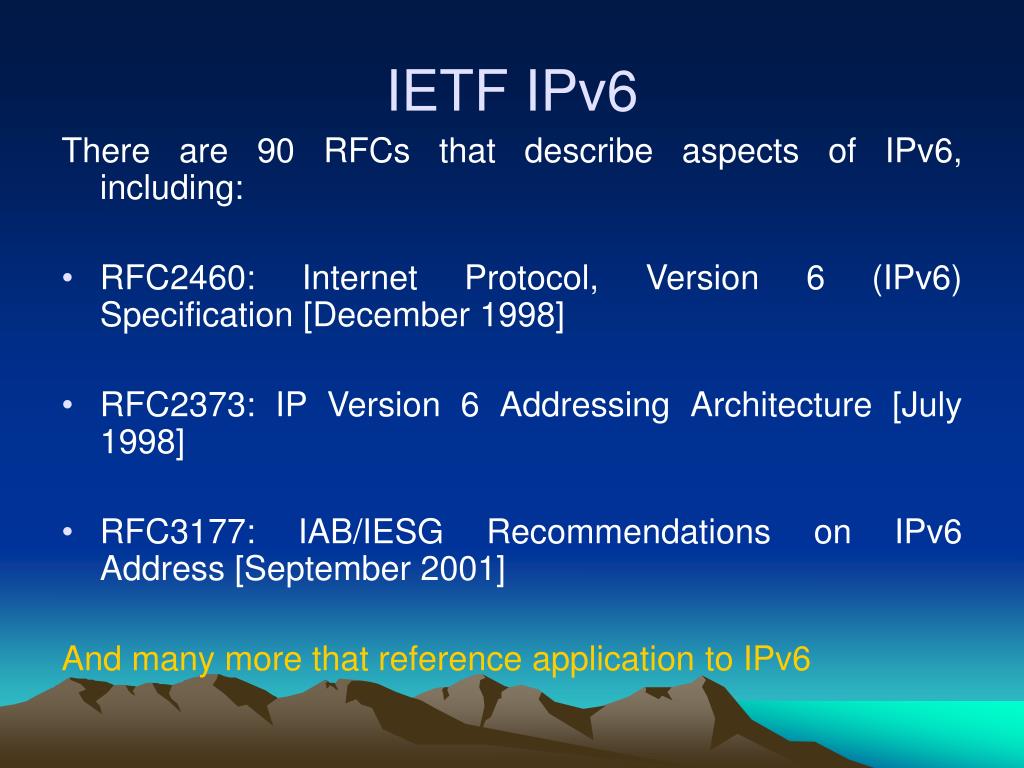 IETF IPv6

There are 90 RFCs that describe aspects of IPv6, including:

• RFC2460: Internet Protocol, Version 6 (IPv6) Specification [December 1998]

• RFC2373: IP Version 6 Addressing Architecture [July 1998]

• RFC3177: IAB/IESG Recommendations on IPv6 Address [September 2001]

And many more that reference application to IPv6